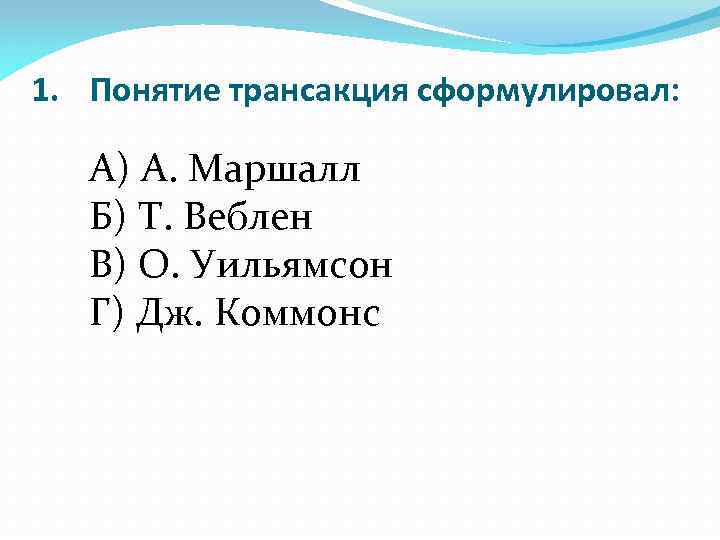 1. Понятие трансакция сформулировал:

А) А. Маршалл
Б) Т. Веблен
В) О. Уильямсон
Г) Дж. Коммонс